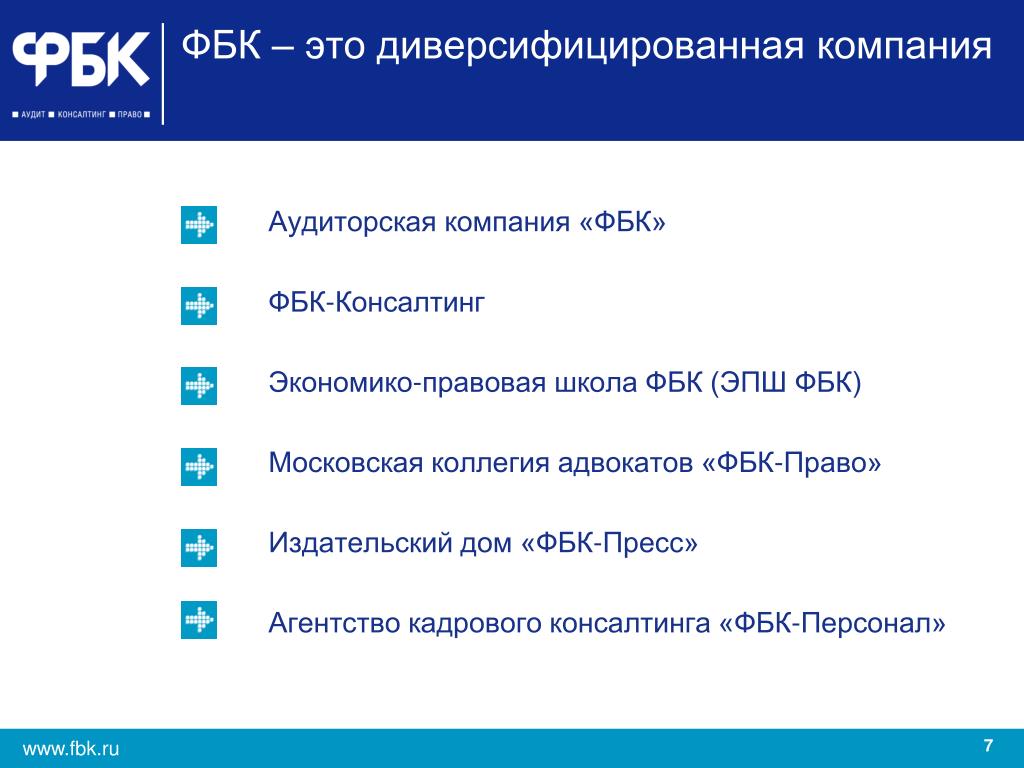 ФБК

■ АУДИТ ■ КОНСАЛТИНГ ■ ПРАВО ■

ФБК – это диверсифицированная компания

Аудиторская компания «ФБК»

ФБК-Консалтинг

Экономико-правовая школа ФБК (ЭПШ ФБК)

Московская коллегия адвокатов «ФБК-Право»

Издательский дом «ФБК-Пресс»

Агентство кадрового консалтинга «ФБК-Персонал»

www.fbk.ru

7